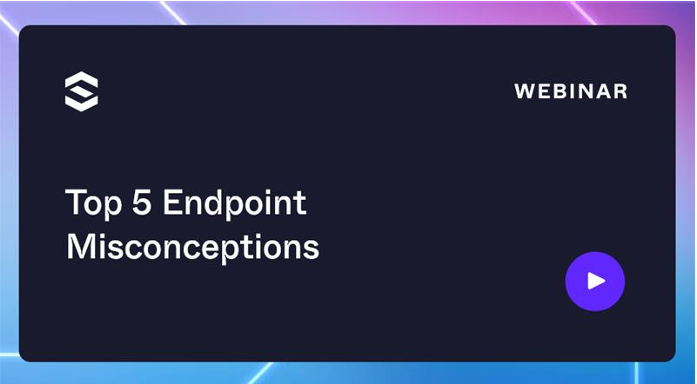 WEBINAR

Top 5 Endpoint Misconceptions